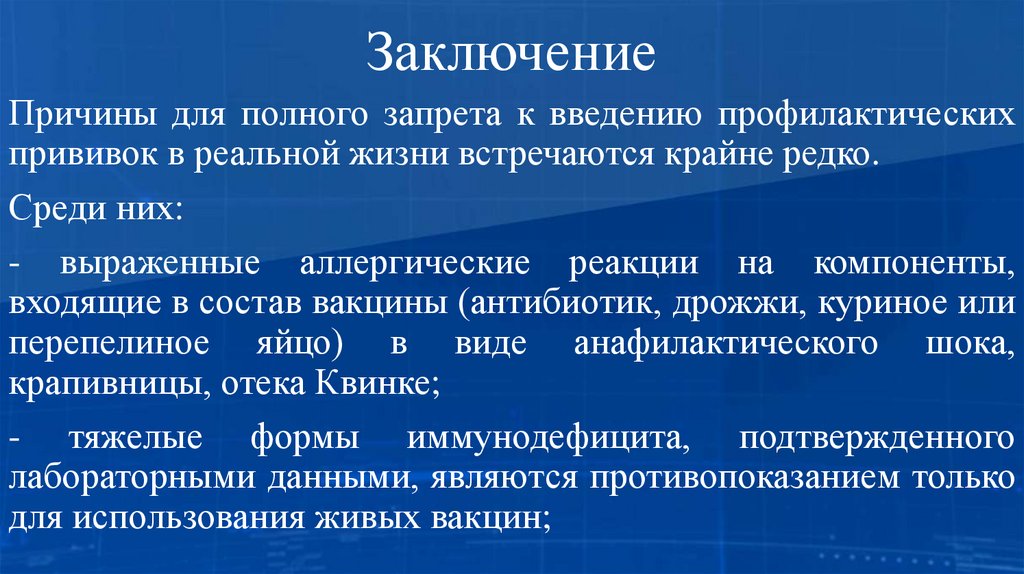 Заключение

Причины для полного запрета к введению профилактических прививок в реальной жизни встречаются крайне редко.

Среди них:

- выраженные аллергические реакции на компоненты, входящие в состав вакцины (антибиотик, дрожжи, куриное или перепелиное яйцо) в виде анафилактического шока, крапивницы, отека Квинке;

- тяжелые формы иммунодефицита, подтвержденного лабораторными данными, являются противопоказанием только для использования живых вакцин;